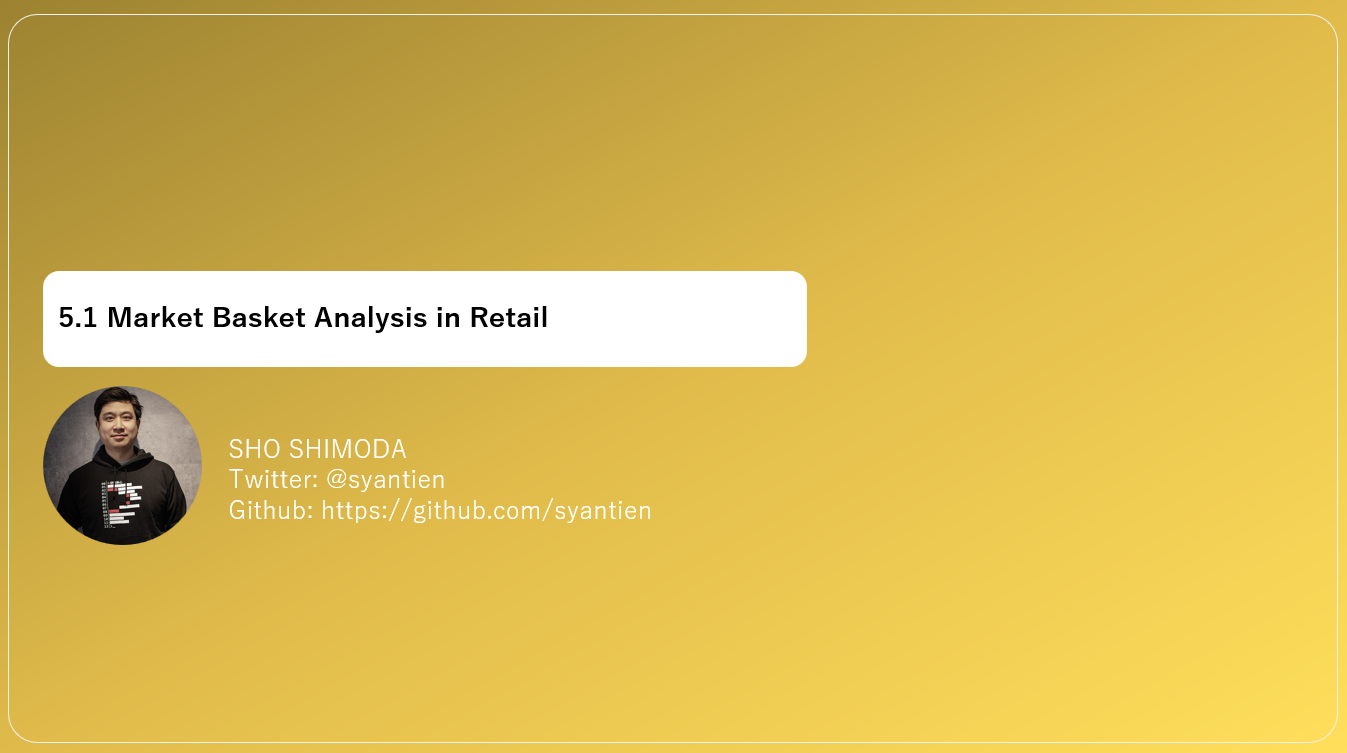 5.1 Market Basket Analysis in Retail

SHO SHIMODA
Twitter: @syantien
Github: https://github.com/syantien